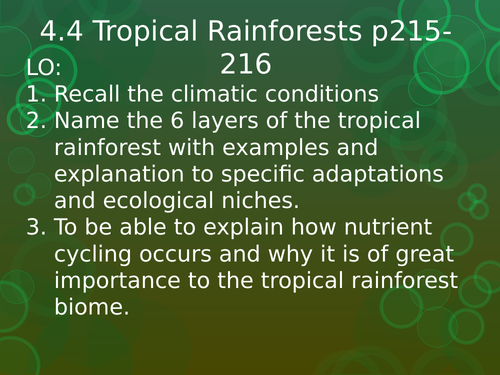 4.4 Tropical Rainforests p215-216

LO:

1. Recall the climatic conditions
2. Name the 6 layers of the tropical rainforest with examples and explanation to specific adaptations and ecological niches.
3. To be able to explain how nutrient cycling occurs and why it is of great importance to the tropical rainforest biome.